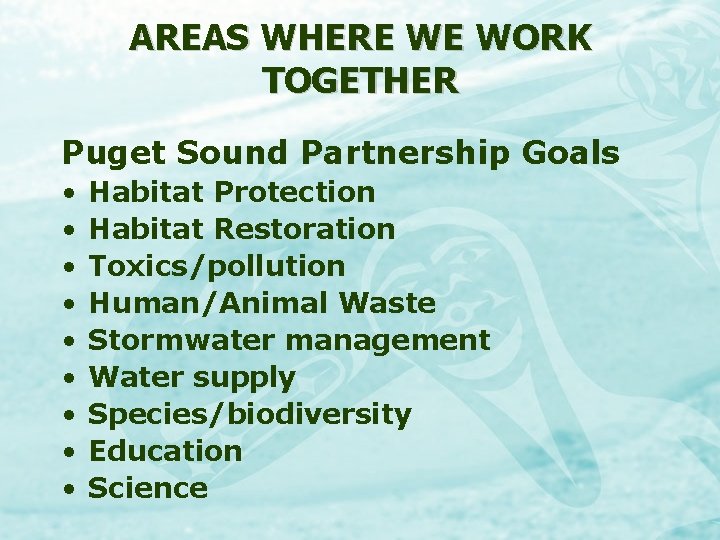 AREAS WHERE WE WORK TOGETHER

Puget Sound Partnership Goals
• Habitat Protection
• Habitat Restoration
• Toxics/pollution
• Human/Animal Waste
• Stormwater management
• Water supply
• Species/biodiversity
• Education
• Science